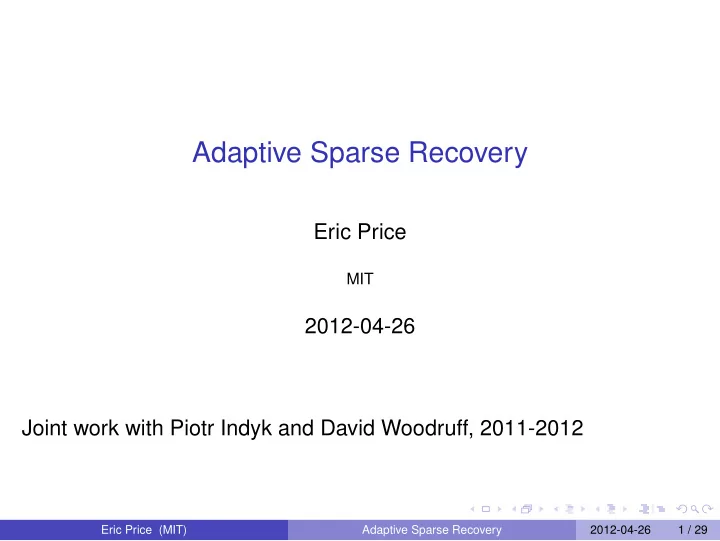 Adaptive Sparse Recovery

Eric Price

MIT

2012-04-26

Joint work with Piotr Indyk and David Woodruff, 2011-2012

Eric Price (MIT) Adaptive Sparse Recovery 2012-04-26 1 / 29